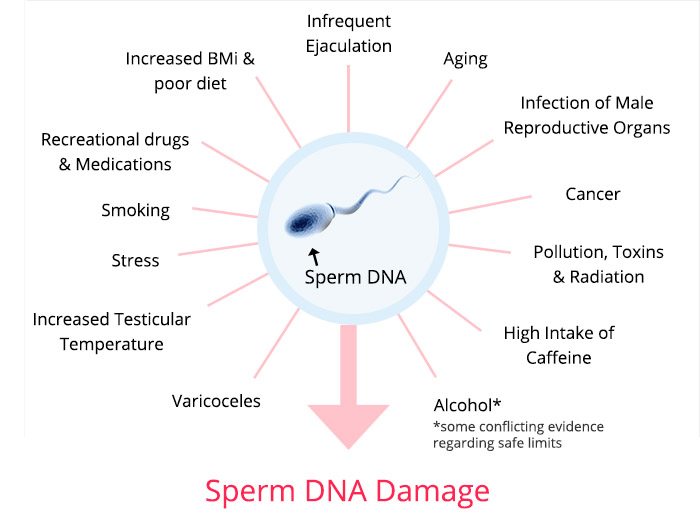 Infrequent Ejaculation

Aging

Infection of Male Reproductive Organs

Cancer

Pollution, Toxins & Radiation

High Intake of Caffeine

Alcohol*
*some conflicting evidence regarding safe limits

Varicoceles

Increased Testicular Temperature

Stress

Smoking

Recreational drugs & Medications

Increased BMi & poor diet

Sperm DNA

Sperm DNA Damage